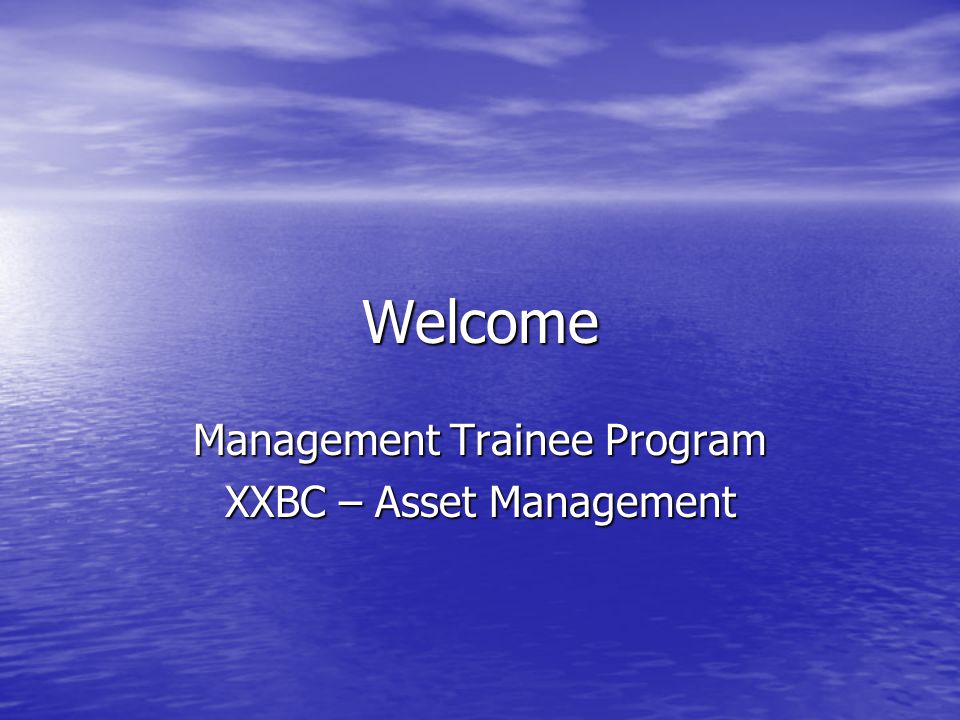 Welcome

Management Trainee Program
XXBC – Asset Management